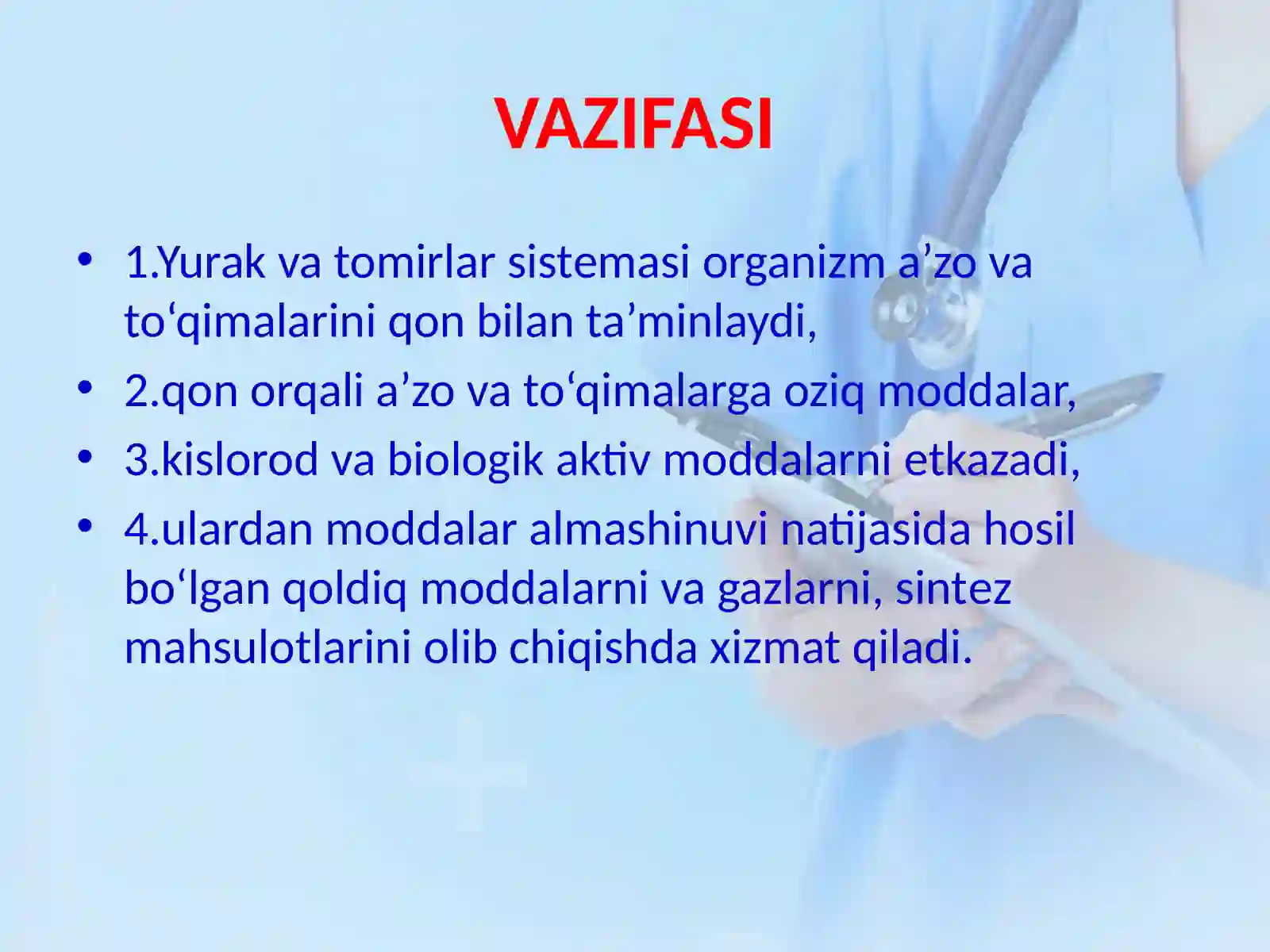 VAZIFASI

• 1.Yurak va tomirlar sistemasi organizm a’zo va to‘qimalarini qon bilan ta’minlaydi,
• 2.qon orqali a’zo va to‘qimalarga oziq moddalar,
• 3.kislorod va biologik aktiv moddalarni etkazadi,
• 4.ulardan moddalar almashinuvi natijasida hosil bo‘lgan qoldiq moddalarni va gazlarni, sintez mahsulotlarini olib chiqishda xizmat qiladi.